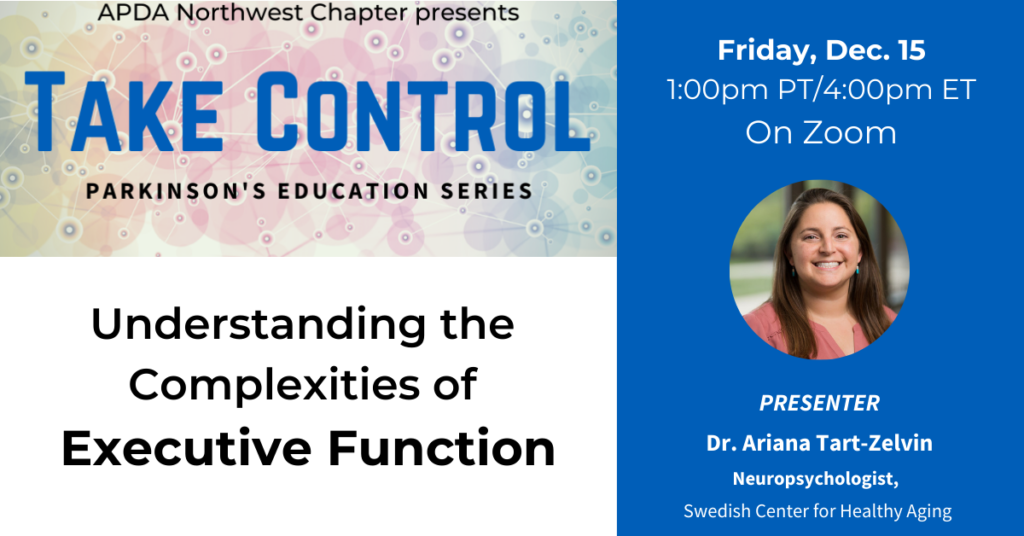 APDA Northwest Chapter presents

TAKE CONTROL

PARKINSON'S EDUCATION SERIES

Understanding the Complexities of Executive Function

Friday, Dec. 15
1:00pm PT/4:00pm ET
On Zoom

PRESENTER

Dr. Ariana Tart-Zelvin

Neuropsychologist,
Swedish Center for Healthy Aging